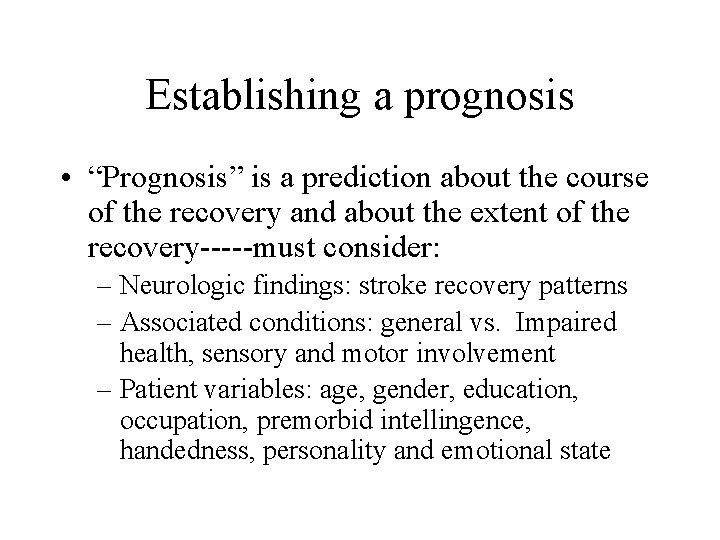 Establishing a prognosis

• “Prognosis” is a prediction about the course of the recovery and about the extent of the recovery-----must consider:
  – Neurologic findings: stroke recovery patterns
  – Associated conditions: general vs.  Impaired health, sensory and motor involvement
  – Patient variables: age, gender, education, occupation, premorbid intellingence, handedness, personality and emotional state